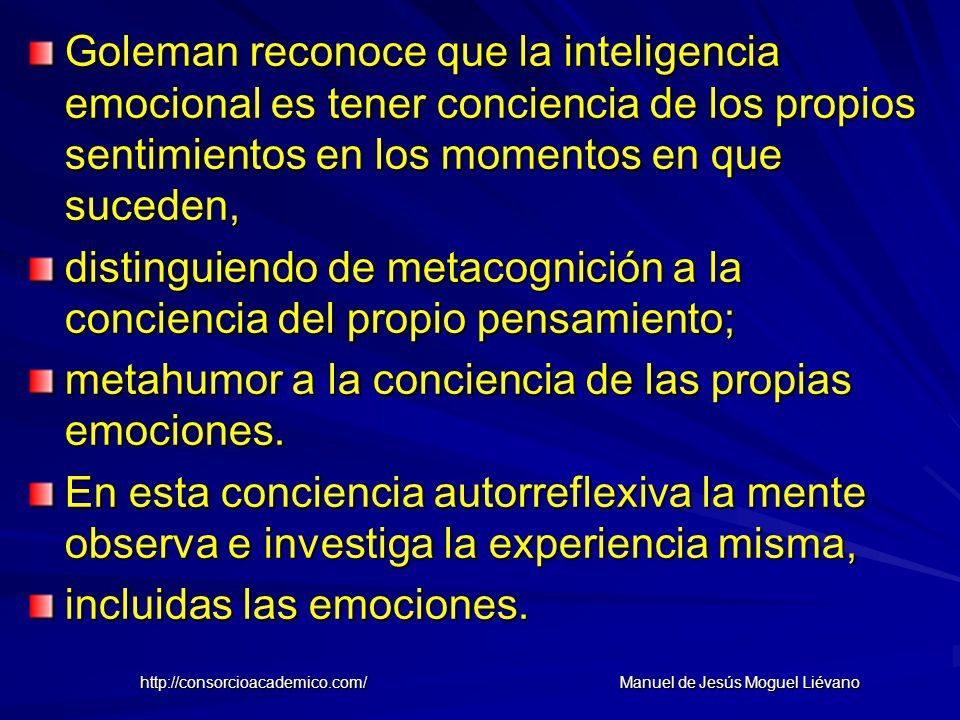 Goleman reconoce que la inteligencia emocional es tener conciencia de los propios sentimientos en los momentos en que suceden,

distinguiendo de metacognición a la conciencia del propio pensamiento;

metahumor a la conciencia de las propias emociones.

En esta conciencia autorreflexiva la mente observa e investiga la experiencia misma,

incluidas las emociones.

http://consorcioacademico.com/

Manuel de Jesús Moguel Liévano